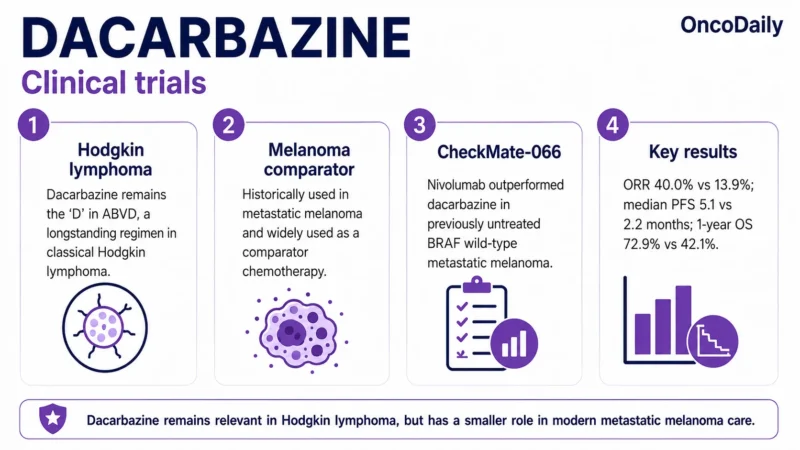 DACARBAZINE

OncoDaily

Clinical trials

1

Hodgkin lymphoma

Dacarbazine remains the 'D' in ABVD, a longstanding regimen in classical Hodgkin lymphoma.

2

Melanoma comparator

Historically used in metastatic melanoma and widely used as a comparator chemotherapy.

3

CheckMate-066

Nivolumab outperformed dacarbazine in previously untreated BRAF wild-type metastatic melanoma.

4

Key results

ORR 40.0% vs 13.9%; median PFS 5.1 vs 2.2 months; 1-year OS 72.9% vs 42.1%.

Dacarbazine remains relevant in Hodgkin lymphoma, but has a smaller role in modern metastatic melanoma care.